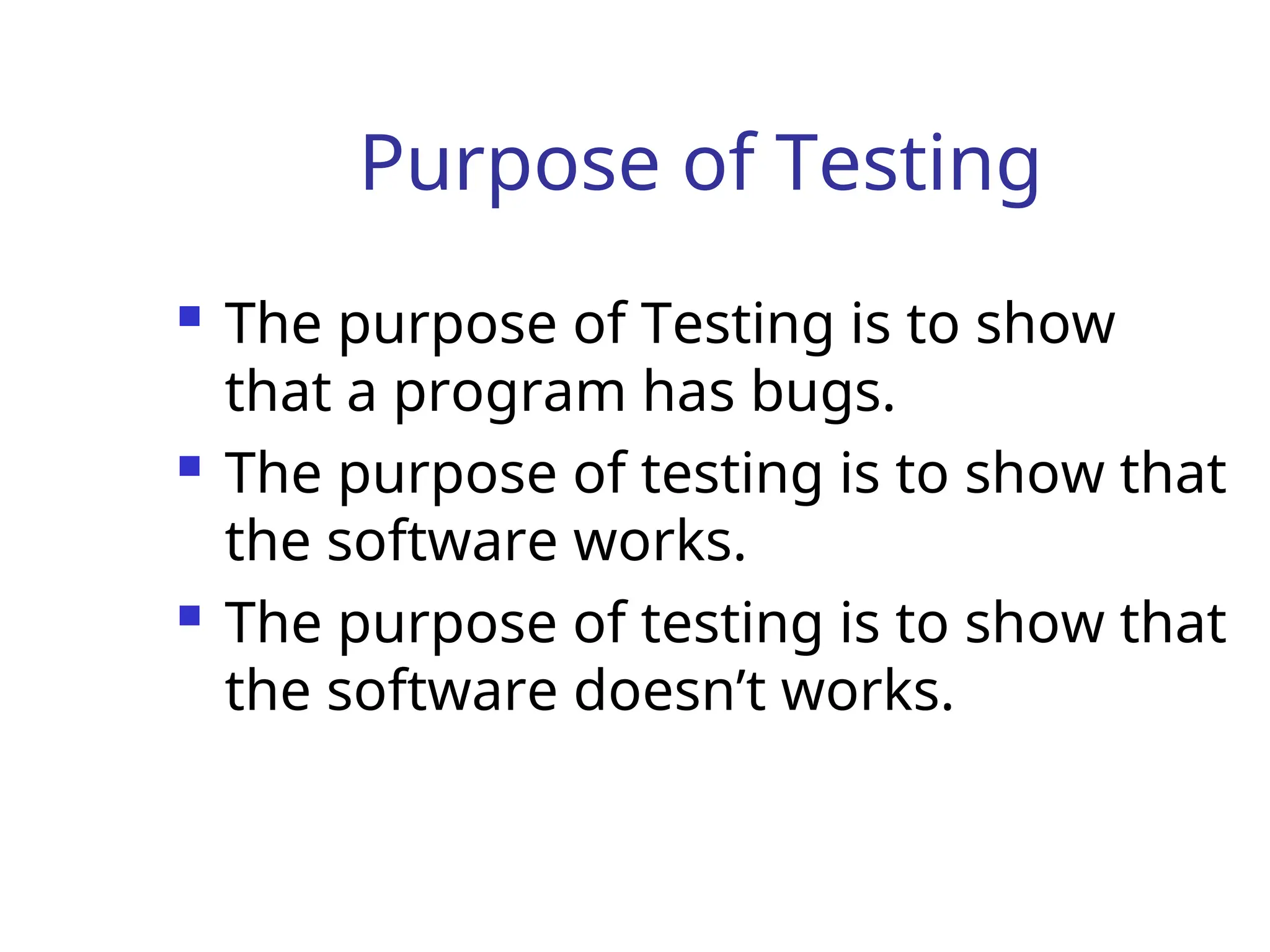 Purpose of Testing

- The purpose of Testing is to show that a program has bugs.
- The purpose of testing is to show that the software works.
- The purpose of testing is to show that the software doesn’t works.